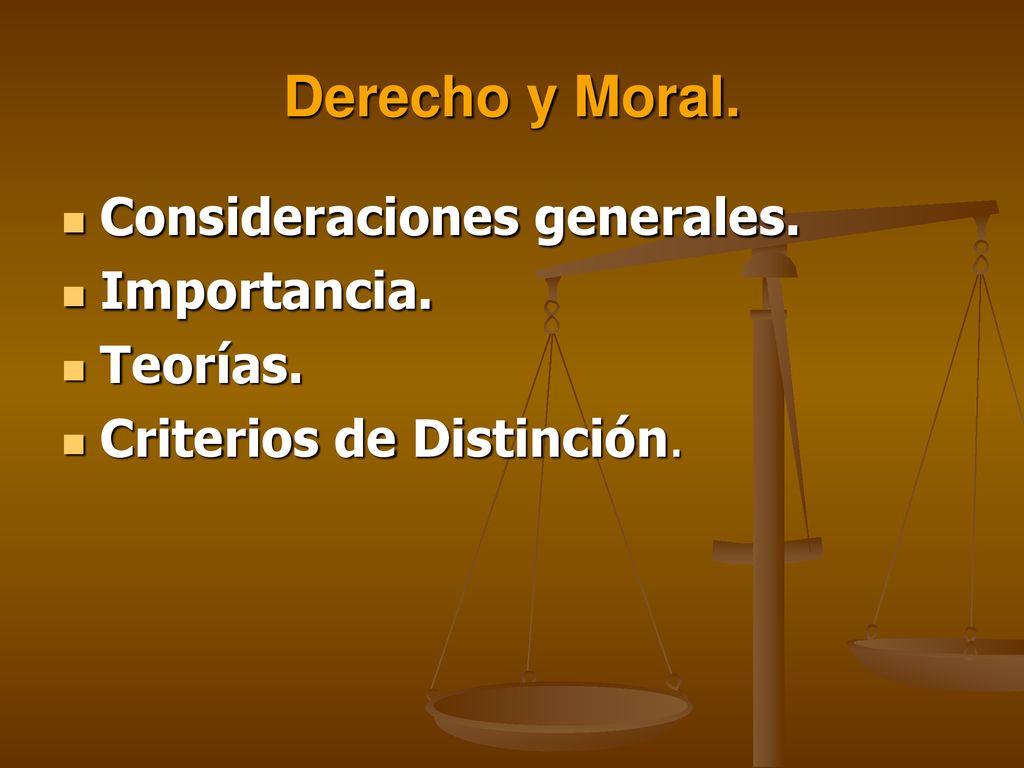 Derecho y Moral.

- Consideraciones generales.
- Importancia.
- Teorías.
- Criterios de Distinción.